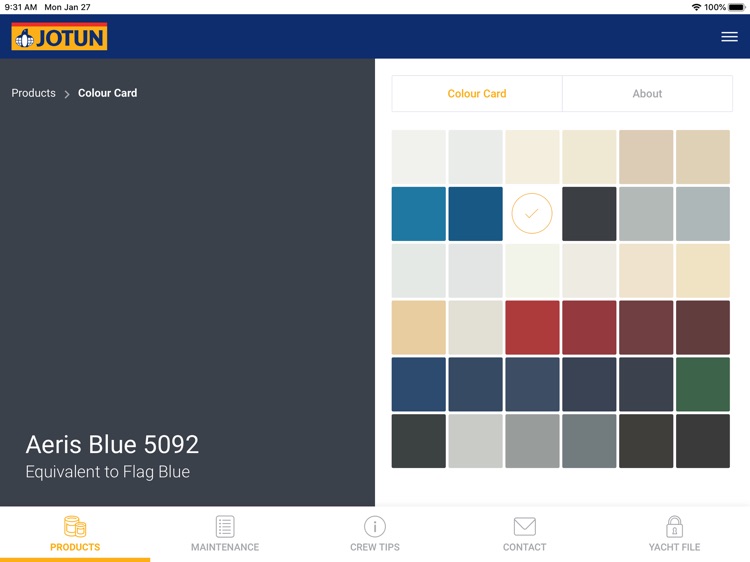 9:31 AM Mon Jan 27

100%

JOTUN

Products > Colour Card

Colour Card

About

Aeris Blue 5092

Equivalent to Flag Blue

PRODUCTS

MAINTENANCE

CREW TIPS

CONTACT

YACHT FILE